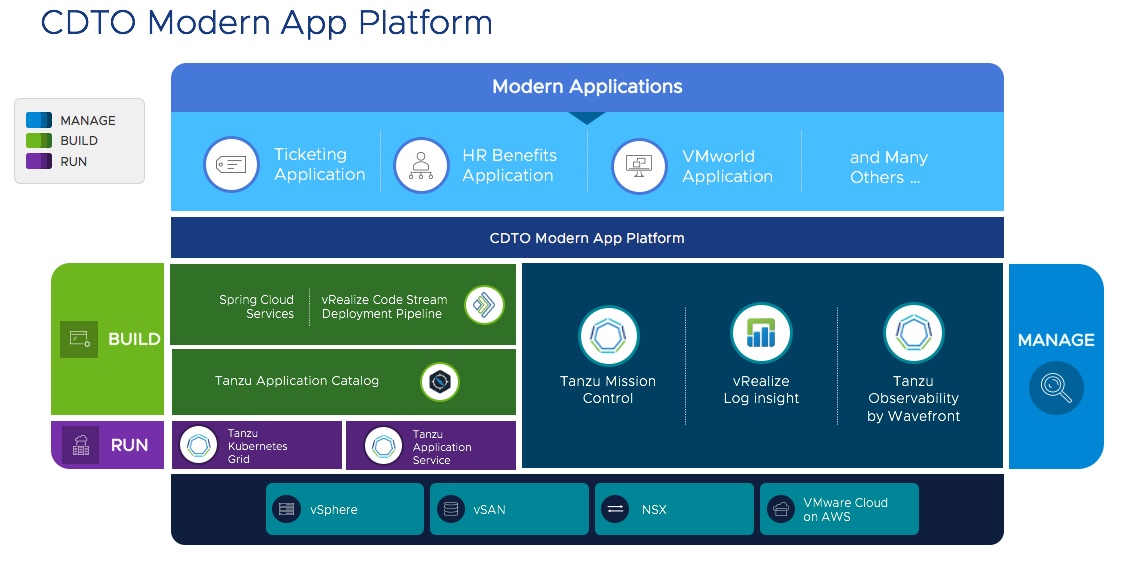 CDTO Modern App Platform

MANAGE
BUILD
RUN

Modern Applications

Ticketing Application

HR Benefits Application

VMworld Application

and Many Others ...

CDTO Modern App Platform

BUILD

Spring Cloud Services

vRealize Code Stream Deployment Pipeline

Tanzu Application Catalog

RUN

Tanzu Kubernetes Grid

Tanzu Application Service

Tanzu Mission Control

vRealize Log insight

Tanzu Observability by Wavefront

MANAGE

vSphere

vSAN

NSX

VMware Cloud on AWS